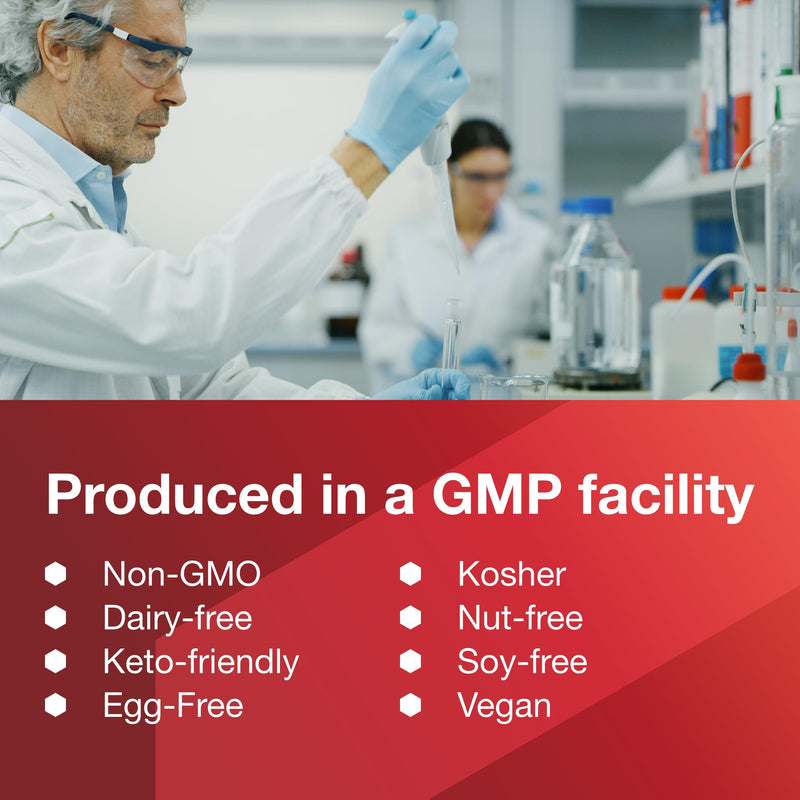 Produced in a GMP facility

Non-GMO
Dairy-free
Keto-friendly
Egg-Free

Kosher
Nut-free
Soy-free
Vegan